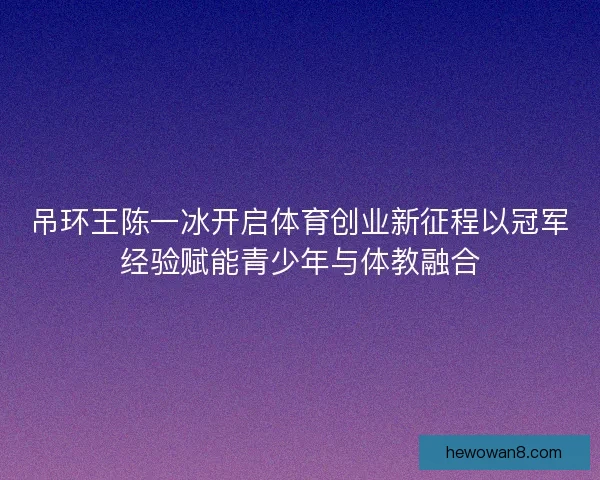 吊环王陈一冰开启体育创业新征程以冠军经验赋能青少年与体教融合

hewowan8.com